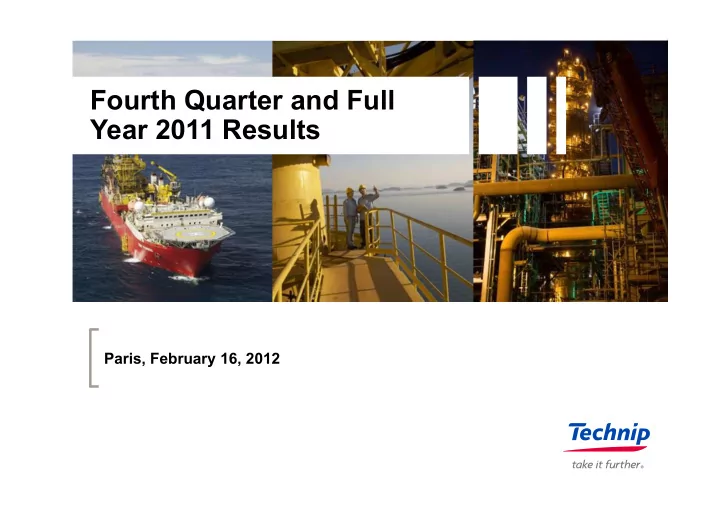 Fourth Quarter and Full Year 2011 Results

Paris, February 16, 2012

Technip
take it further.